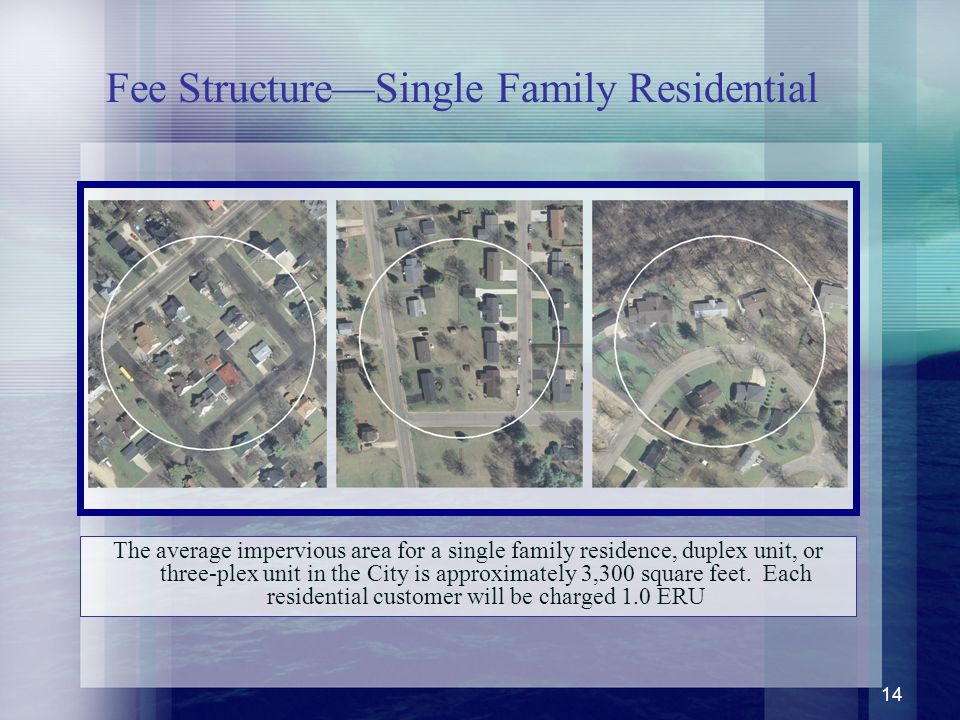 Fee Structure—Single Family Residential

The average impervious area for a single family residence, duplex unit, or three-plex unit in the City is approximately 3,300 square feet.  Each residential customer will be charged 1.0 ERU

14